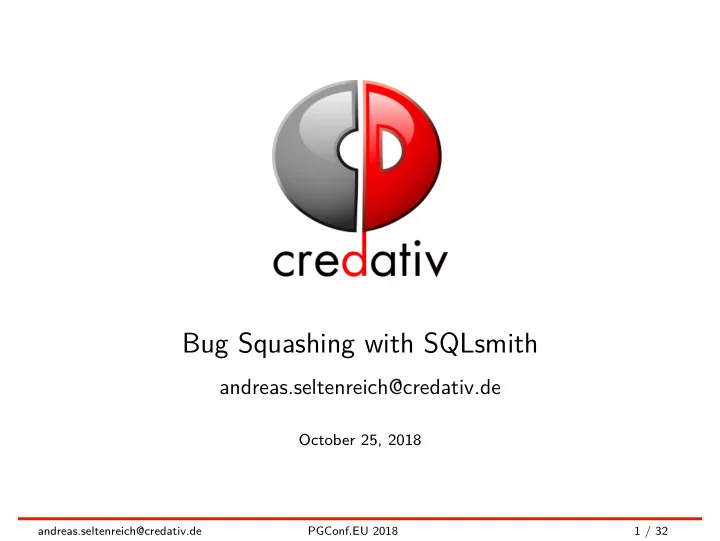 credativ

Bug Squashing with SQLsmith

andreas.seltenreich@credativ.de

October 25, 2018

andreas.seltenreich@credativ.de PGConf.EU 2018 1 / 32